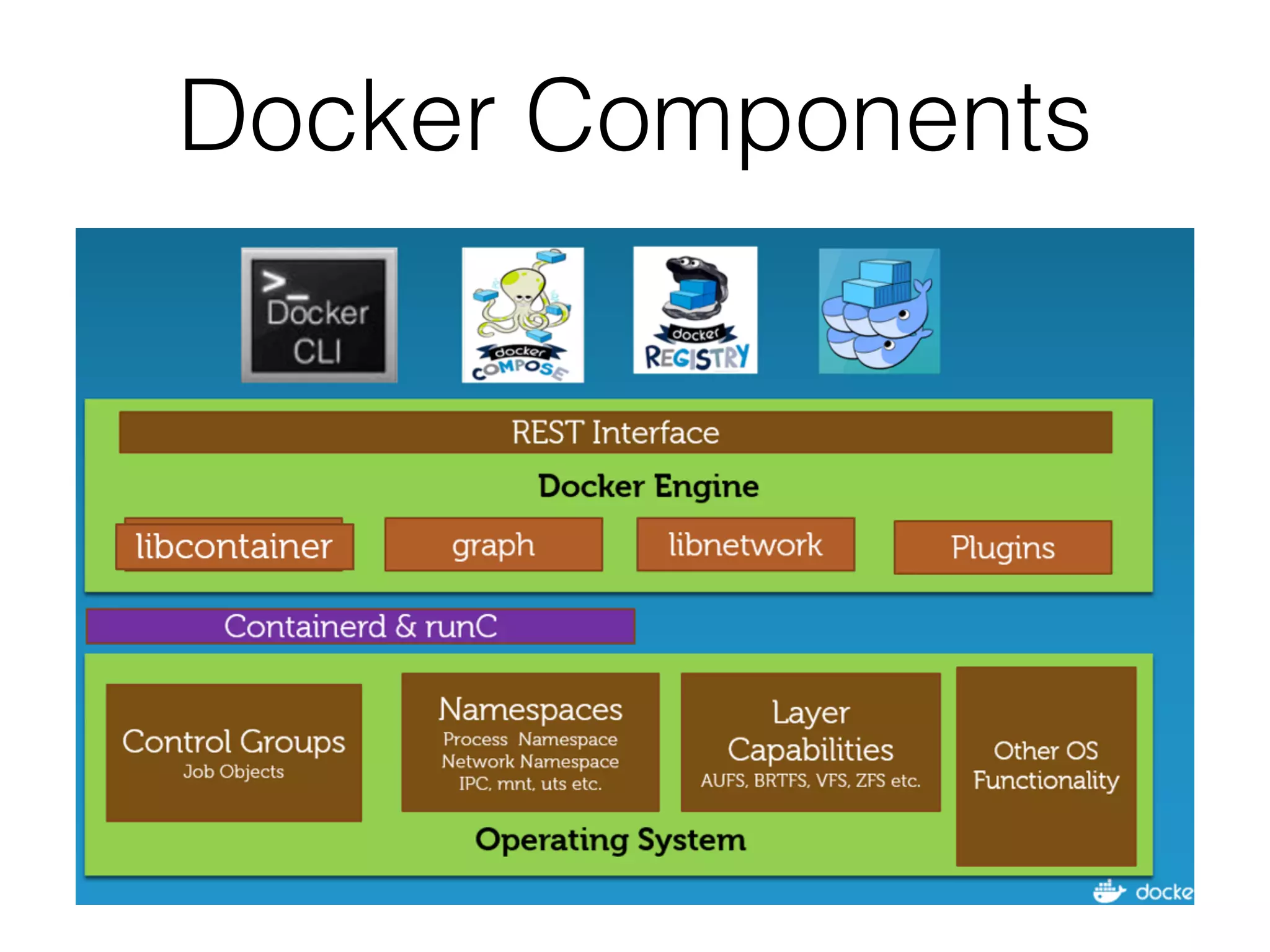 Docker Components

>_ Docker CLI

docker COMPOSE

docker REGISTRY

REST Interface

Docker Engine

libcontainer

graph

libnetwork

Plugins

Containerd & runC

Control Groups
Job Objects

Namespaces
Process Namespace
Network Namespace
IPC, mnt, uts etc.

Layer Capabilities
AUFS, BRTFS, VFS, ZFS etc.

Other OS Functionality

Operating System

docke